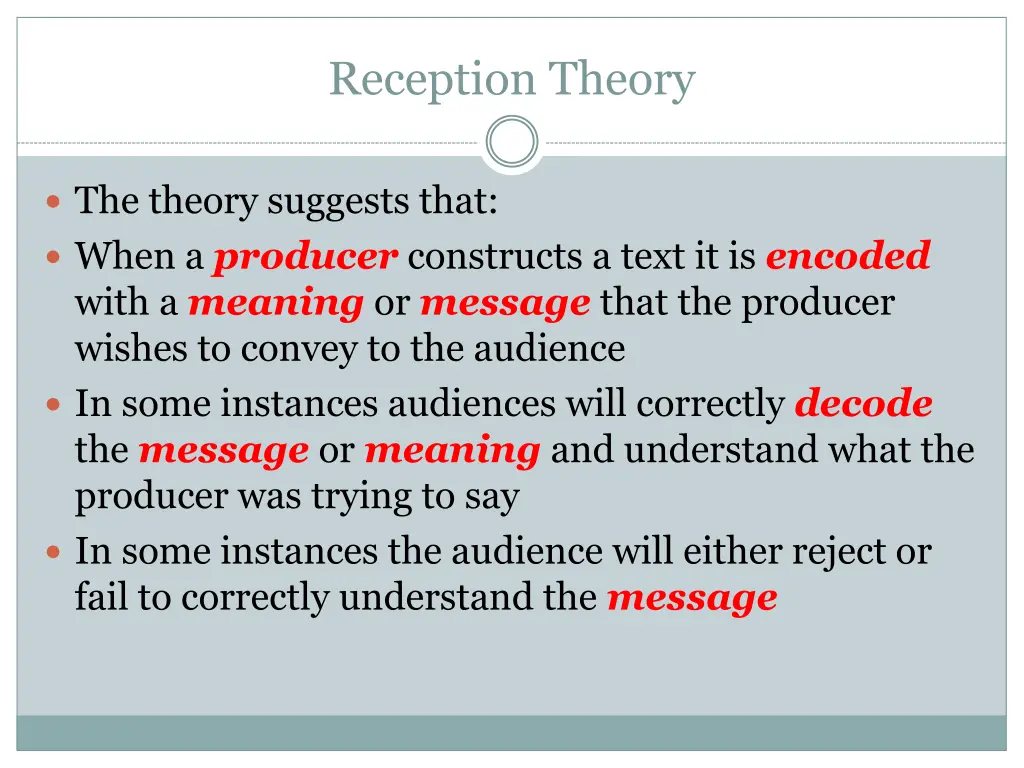 Reception Theory

- The theory suggests that:
- When a producer constructs a text it is encoded with a meaning or message that the producer wishes to convey to the audience
- In some instances audiences will correctly decode the message or meaning and understand what the producer was trying to say
- In some instances the audience will either reject or fail to correctly understand the message